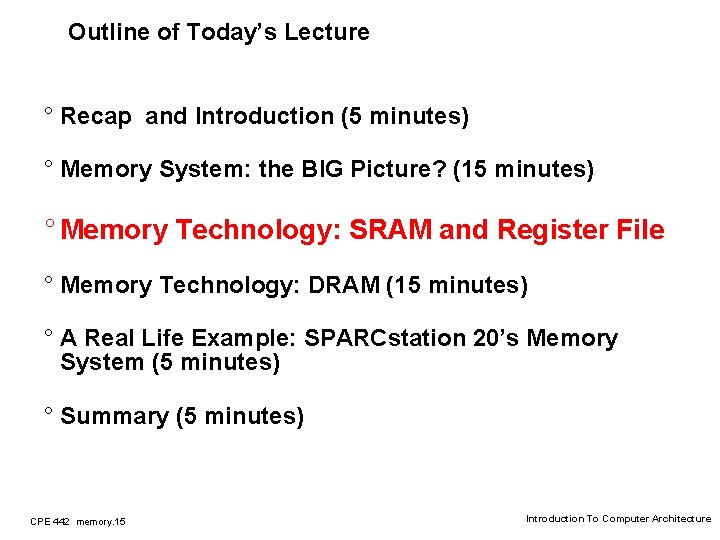 Outline of Today's Lecture

° Recap and Introduction (5 minutes)

° Memory System: the BIG Picture? (15 minutes)

° Memory Technology: SRAM and Register File

° Memory Technology: DRAM (15 minutes)

° A Real Life Example: SPARCstation 20's Memory System (5 minutes)

° Summary (5 minutes)

CPE 442 memory.15

Introduction To Computer Architecture